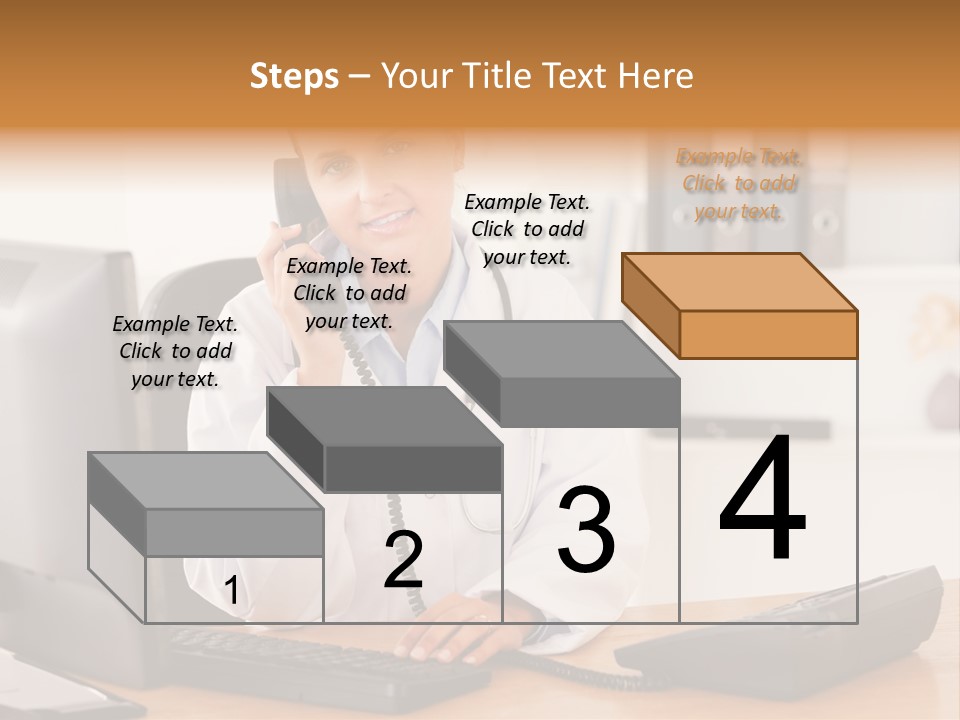 Steps – Your Title Text Here

Example Text. Click to add your text.

Example Text. Click to add your text.

Example Text. Click to add your text.

Example Text. Click to add your text.

1

2

3

4